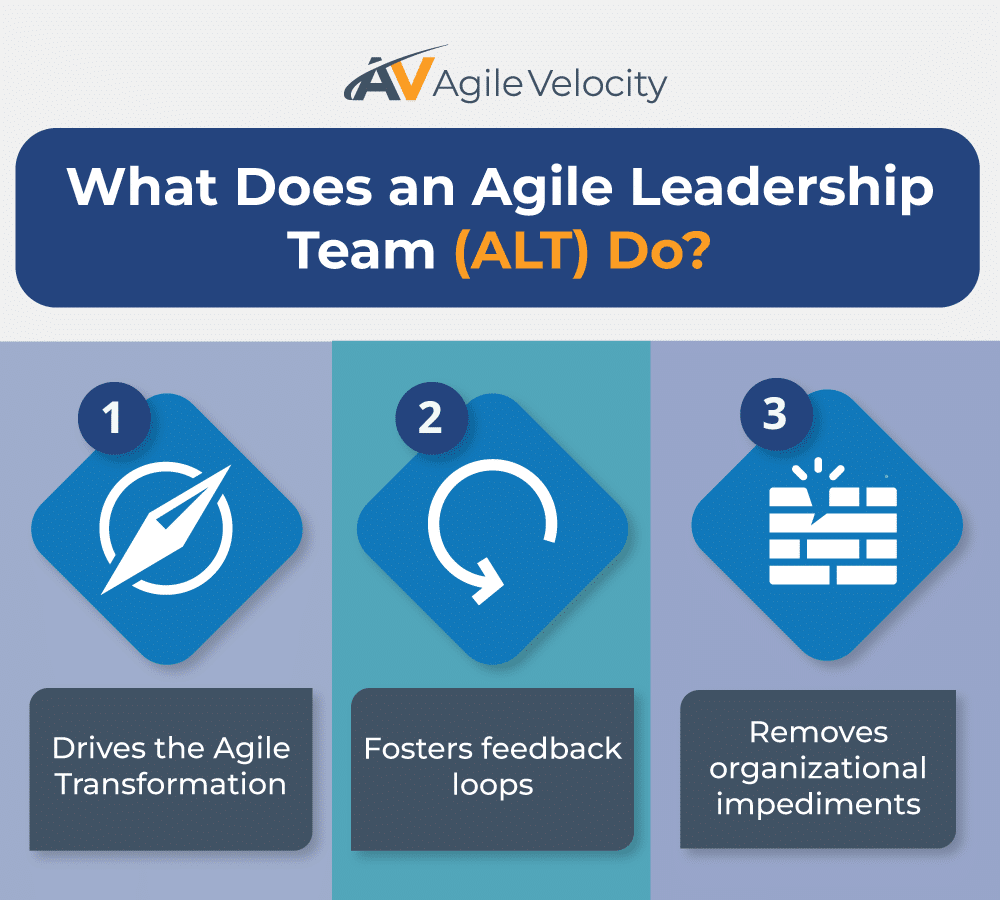 AV Agile Velocity

What Does an Agile Leadership Team (ALT) Do?

1

Drives the Agile Transformation

2

Fosters feedback loops

3

Removes organizational impediments